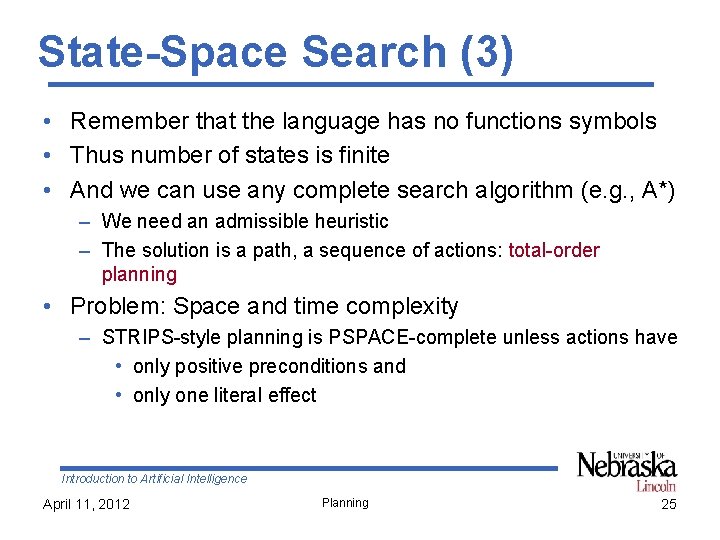 State-Space Search (3)

• Remember that the language has no functions symbols
• Thus number of states is finite
• And we can use any complete search algorithm (e.g., A*)
  – We need an admissible heuristic
  – The solution is a path, a sequence of actions: total-order planning
• Problem: Space and time complexity
  – STRIPS-style planning is PSPACE-complete unless actions have
    • only positive preconditions and
    • only one literal effect

Introduction to Artificial Intelligence

UNIVERSITY OF Nebraska Lincoln

April 11, 2012

Planning

25